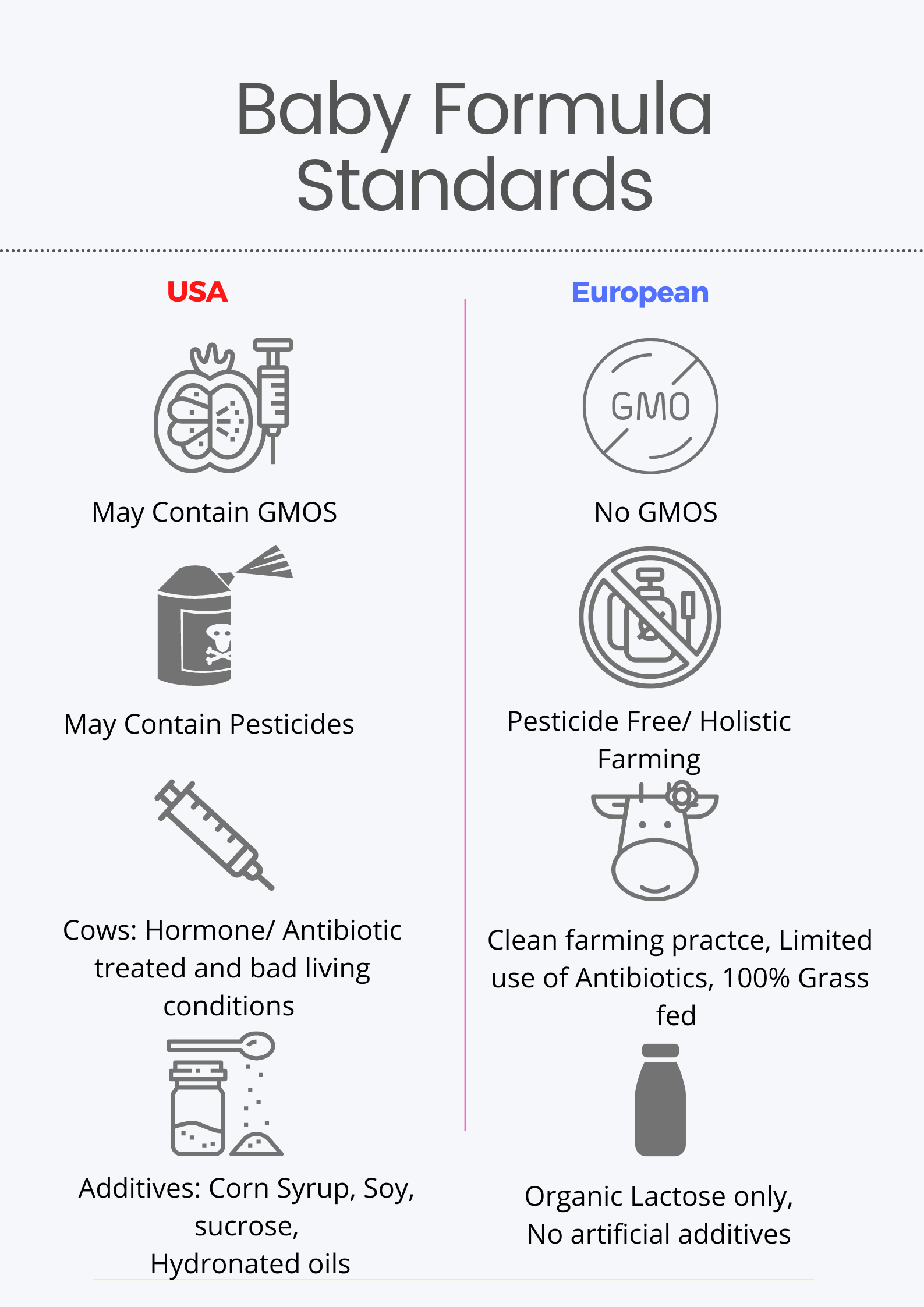 Baby Formula Standards

USA

May Contain GMOS

May Contain Pesticides

Cows: Hormone/ Antibiotic treated and bad living conditions

Additives: Corn Syrup, Soy, sucrose, Hydronated oils

European

GMO

No GMOS

Pesticide Free/ Holistic Farming

Clean farming practce, Limited use of Antibiotics, 100% Grass fed

Organic Lactose only, No artificial additives